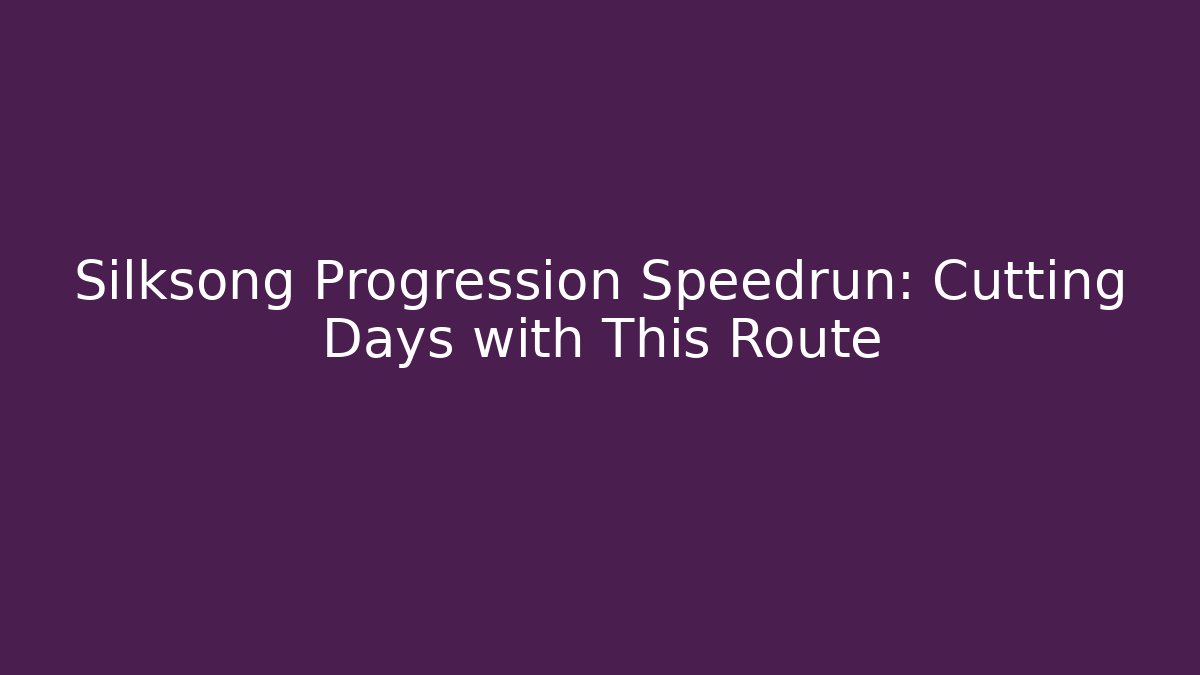 Silksong Progression Speedrun: Cutting Days with This Route